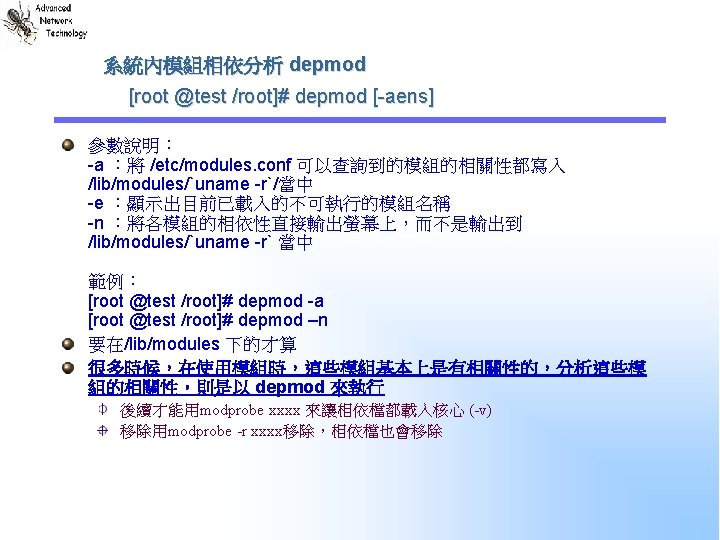 Advanced Network Technology

系統內模組相依分析 depmod

[root @test /root]# depmod [-aens]

參數說明：
-a ：將 /etc/modules.conf 可以查詢到的模組的相關性都寫入 /lib/modules/`uname -r`/當中
-e ：顯示出目前已載入的不可執行的模組名稱
-n ：將各模組的相依性直接輸出螢幕上，而不是輸出到 /lib/modules/`uname -r` 當中

範例：
[root @test /root]# depmod -a
[root @test /root]# depmod –n

要在/lib/modules 下的才算

很多時候，在使用模組時，這些模組基本上是有相關性的，分析這些模組的相關性，則是以 depmod 來執行

後續才能用modprobe xxxx 來讓相依檔都載入核心 (-v)

移除用modprobe -r xxxx移除，相依檔也會移除